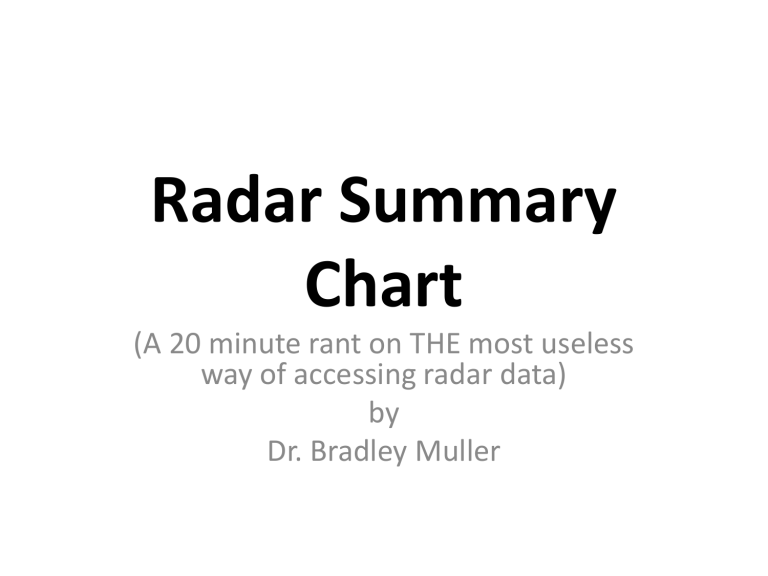 Radar Summary Chart

(A 20 minute rant on THE most useless way of accessing radar data)

by

Dr. Bradley Muller